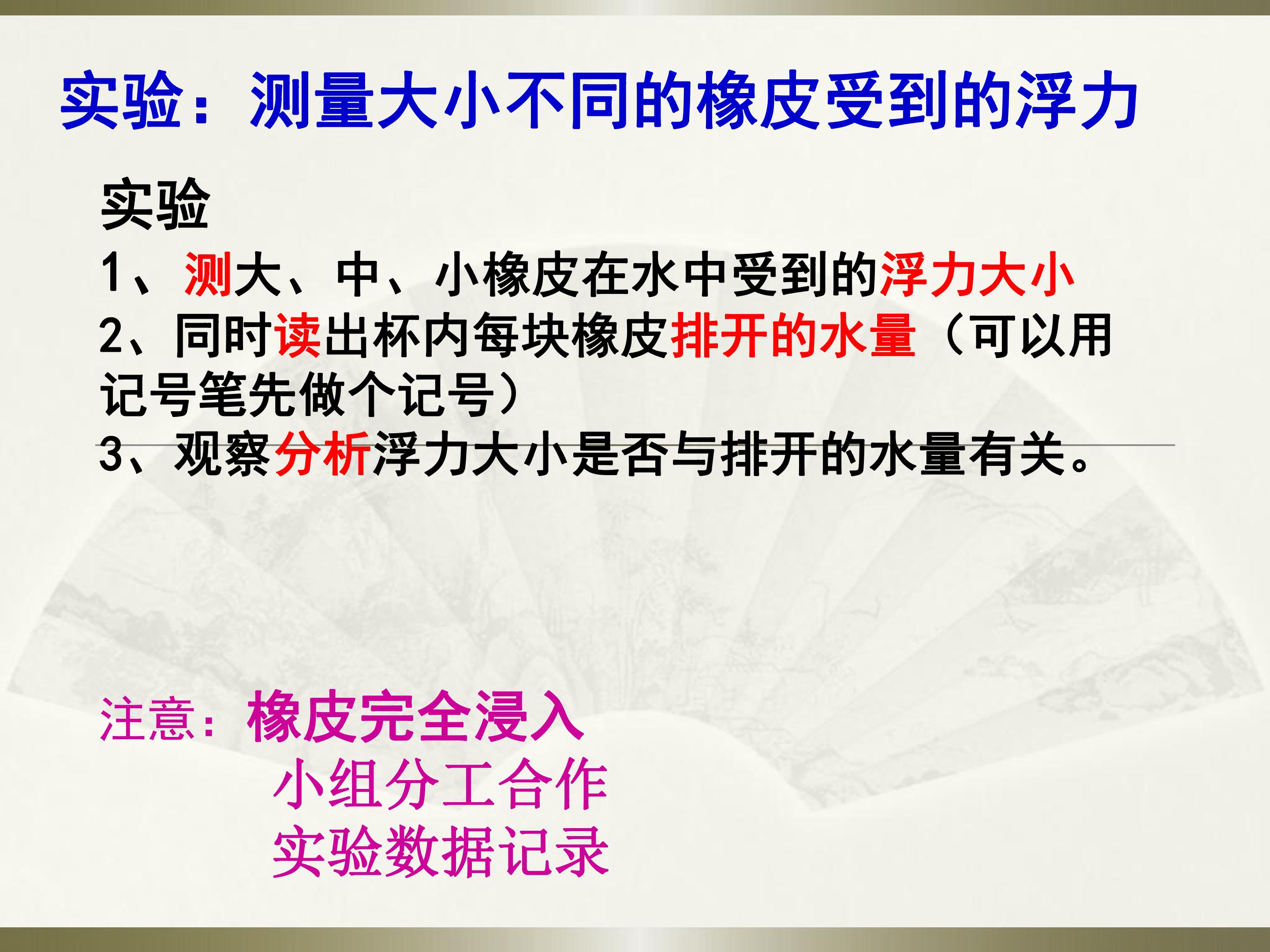 实验：测量大小不同的橡皮受到的浮力

实验

1、测大、中、小橡皮在水中受到的浮力大小
2、同时读出杯内每块橡皮排开的水量（可以用记号笔先做个记号）
3、观察分析浮力大小是否与排开的水量有关。

注意：橡皮完全浸入
小组分工合作
实验数据记录